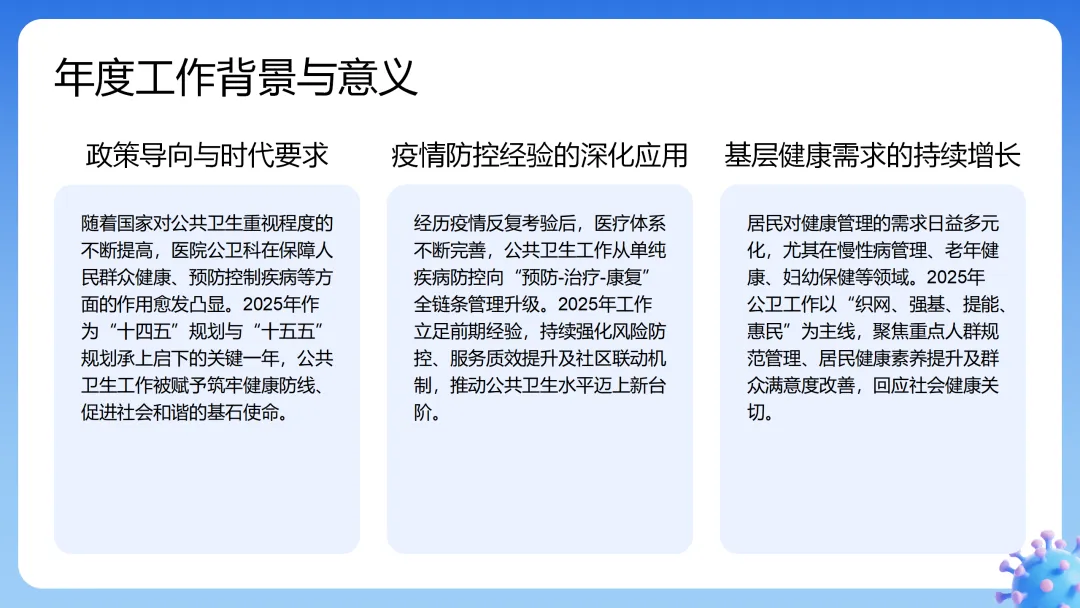 年度工作背景与意义

政策导向与时代要求

随着国家对公共卫生重视程度的不断提高，医院公卫科在保障人民群众健康、预防控制疾病等方面的作用愈发凸显。2025年作为“十四五”规划与“十五五”规划承上启下的关键一年，公共卫生工作被赋予筑牢健康防线、促进社会和谐的基石使命。

疫情防控经验的深化应用

经历疫情反复考验后，医疗体系不断完善，公共卫生工作从单纯疾病防控向“预防-治疗-康复”全链条管理升级。2025年工作立足前期经验，持续强化风险防控、服务质效提升及社区联动机制，推动公共卫生水平迈上新台阶。

基层健康需求的持续增长

居民对健康管理的需求日益多元化，尤其在慢性病管理、老年健康、妇幼保健等领域。2025年公卫工作以“织网、强基、提能、惠民”为主线，聚焦重点人群规范管理、居民健康素养提升及群众满意度改善，回应社会健康关切。